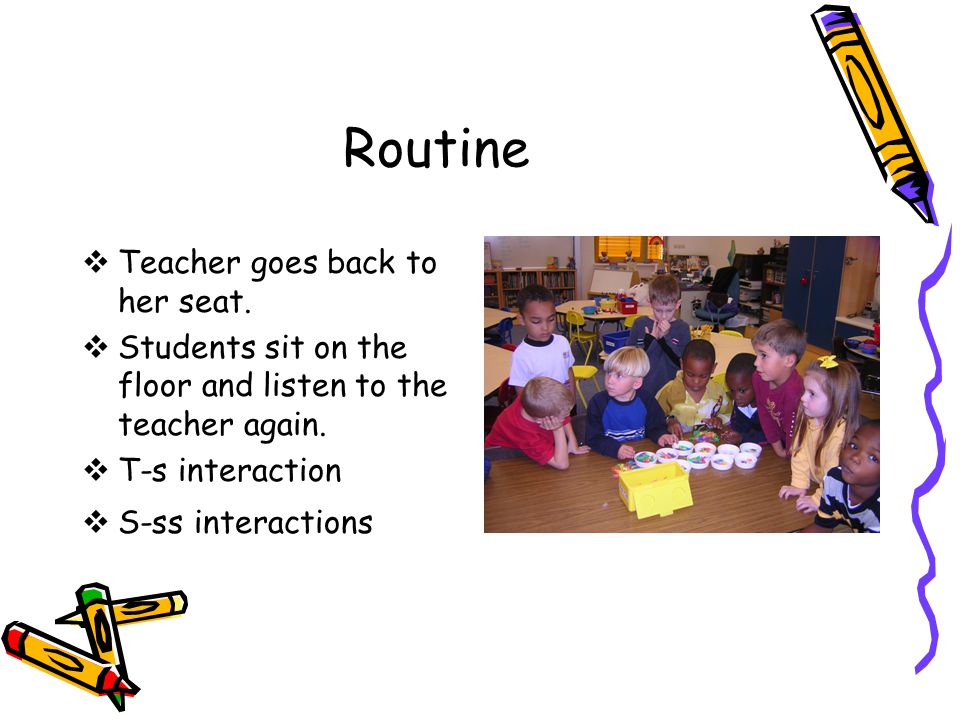 Routine

❖ Teacher goes back to her seat.
❖ Students sit on the floor and listen to the teacher again.
❖ T-s interaction
❖ S-ss interactions